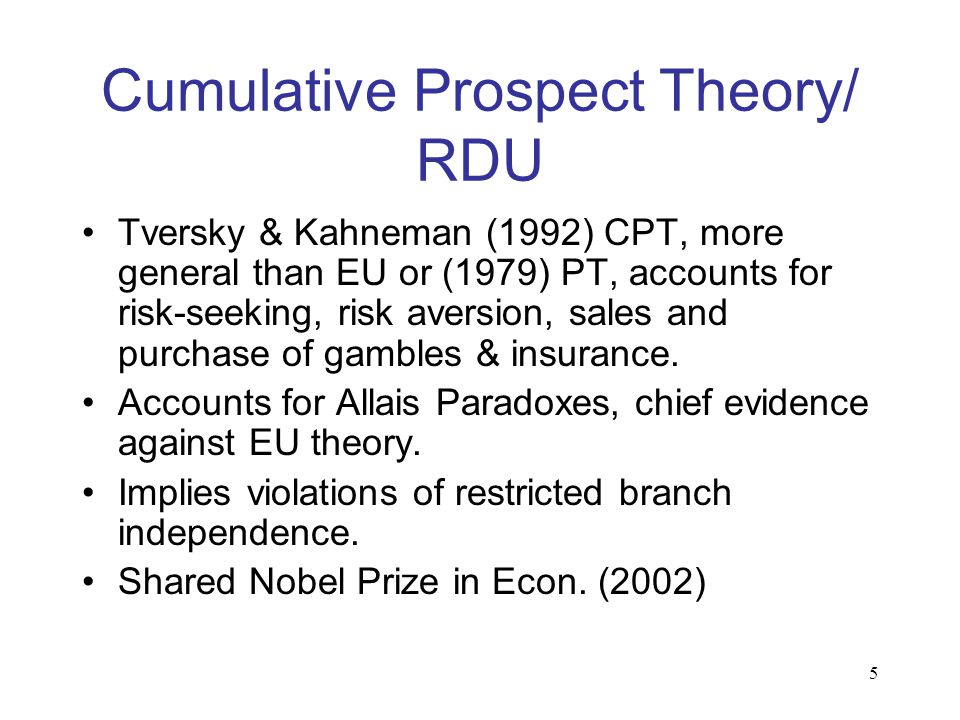 Cumulative Prospect Theory/ RDU

• Tversky & Kahneman (1992) CPT, more general than EU or (1979) PT, accounts for risk-seeking, risk aversion, sales and purchase of gambles & insurance.
• Accounts for Allais Paradoxes, chief evidence against EU theory.
• Implies violations of restricted branch independence.
• Shared Nobel Prize in Econ. (2002)

5